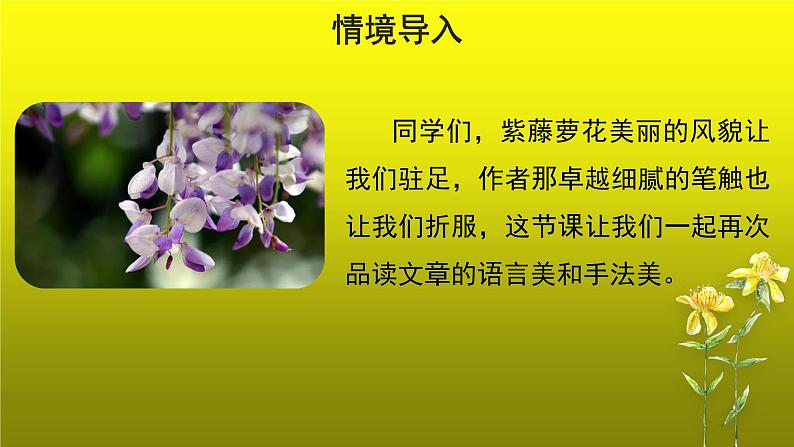 情境导入

同学们，紫藤萝花美丽的风貌让我们驻足，作者那卓越细腻的笔触也让我们折服，这节课让我们一起再次品读文章的语言美和手法美。